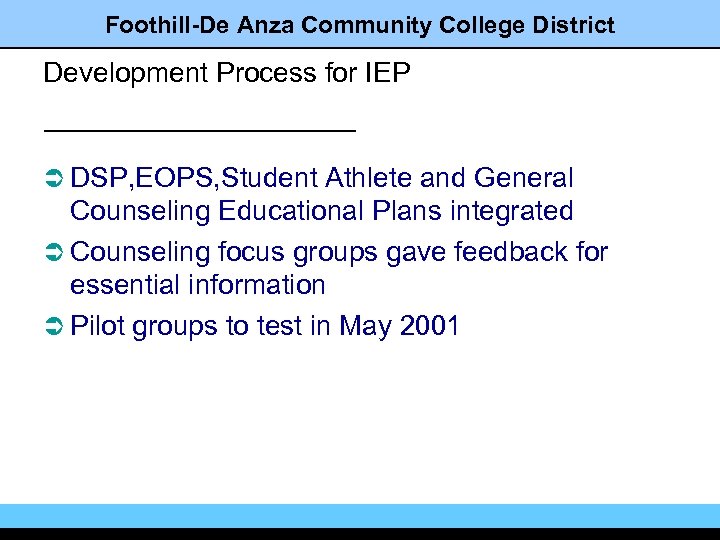 Foothill-De Anza Community College District

Development Process for IEP

➲ DSP,EOPS,Student Athlete and General Counseling Educational Plans integrated

➲ Counseling focus groups gave feedback for essential information

➲ Pilot groups to test in May 2001